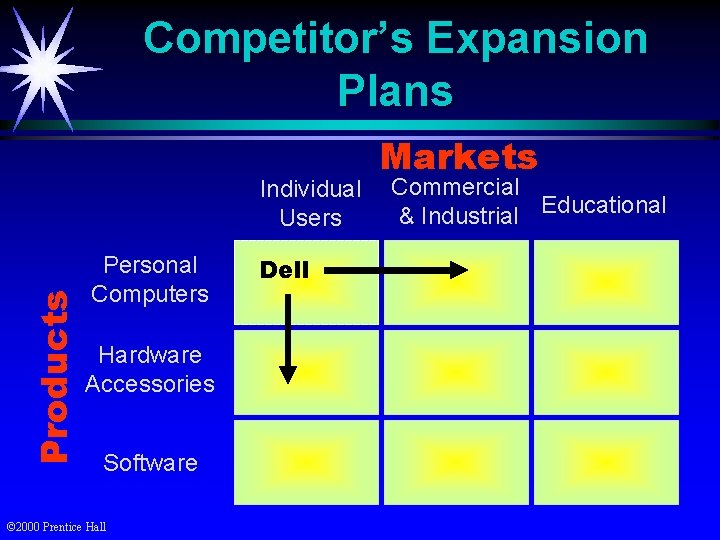 Competitor's Expansion Plans

Markets

Products

|  | Individual Users | Commercial & Industrial | Educational |
|---|---|---|---|
| Personal Computers | Dell |  |  |
| Hardware Accessories |  |  |  |
| Software |  |  |  |

©2000 Prentice Hall